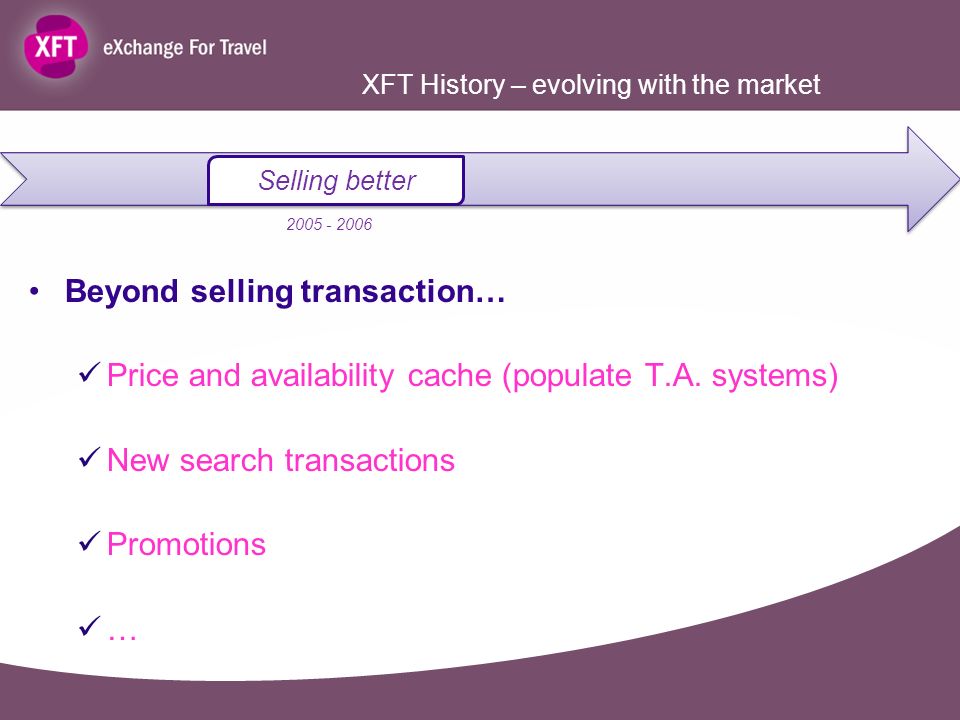 XFT eXchange For Travel

XFT History – evolving with the market

Selling better

2005 - 2006

• Beyond selling transaction…

✓ Price and availability cache (populate T.A. systems)

✓ New search transactions

✓ Promotions

✓ …